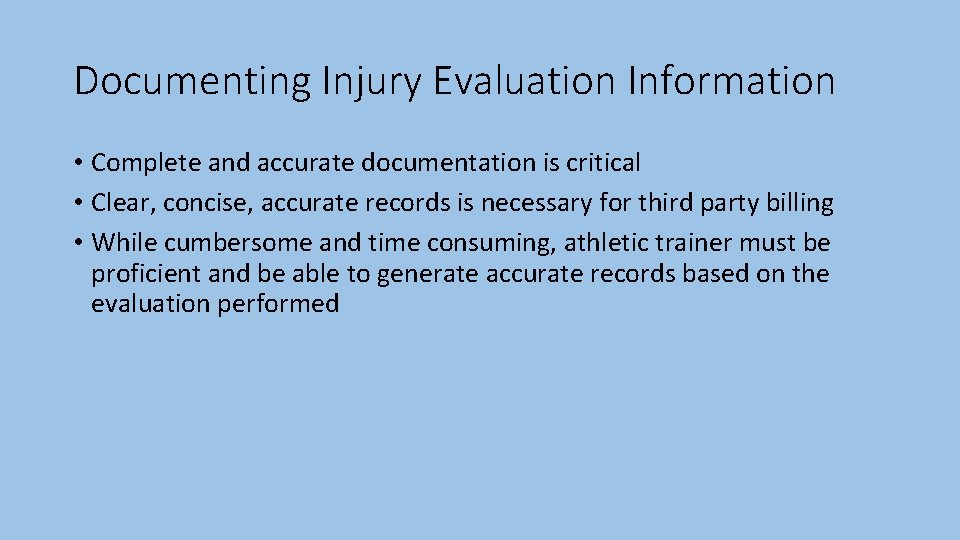 Documenting Injury Evaluation Information

• Complete and accurate documentation is critical
• Clear, concise, accurate records is necessary for third party billing
• While cumbersome and time consuming, athletic trainer must be proficient and be able to generate accurate records based on the evaluation performed